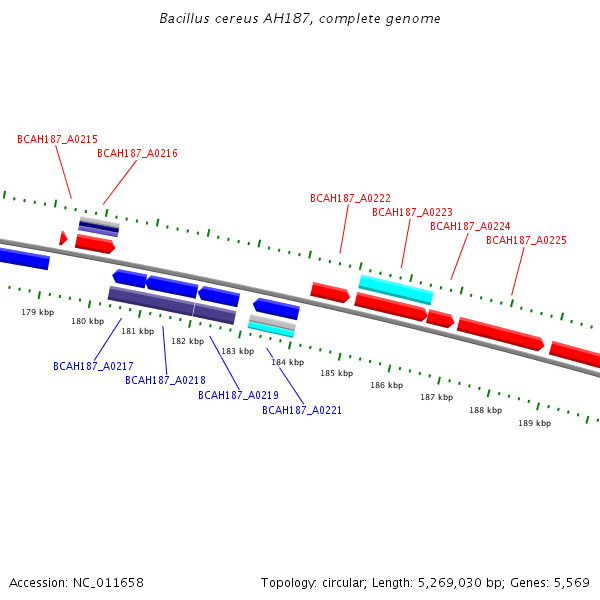 Bacillus cereus AH187, complete genome

BCAH187_A0215
BCAH187_A0216
BCAH187_A0222
BCAH187_A0223
BCAH187_A0224
BCAH187_A0225

179 kbp
180 kbp
181 kbp
182 kbp
183 kbp
184 kbp
185 kbp
186 kbp
187 kbp
188 kbp
189 kbp

BCAH187_A0217
BCAH187_A0218
BCAH187_A0219
BCAH187_A0221

Accession: NC_011658

Topology: circular; Length: 5,269,030 bp; Genes: 5,569